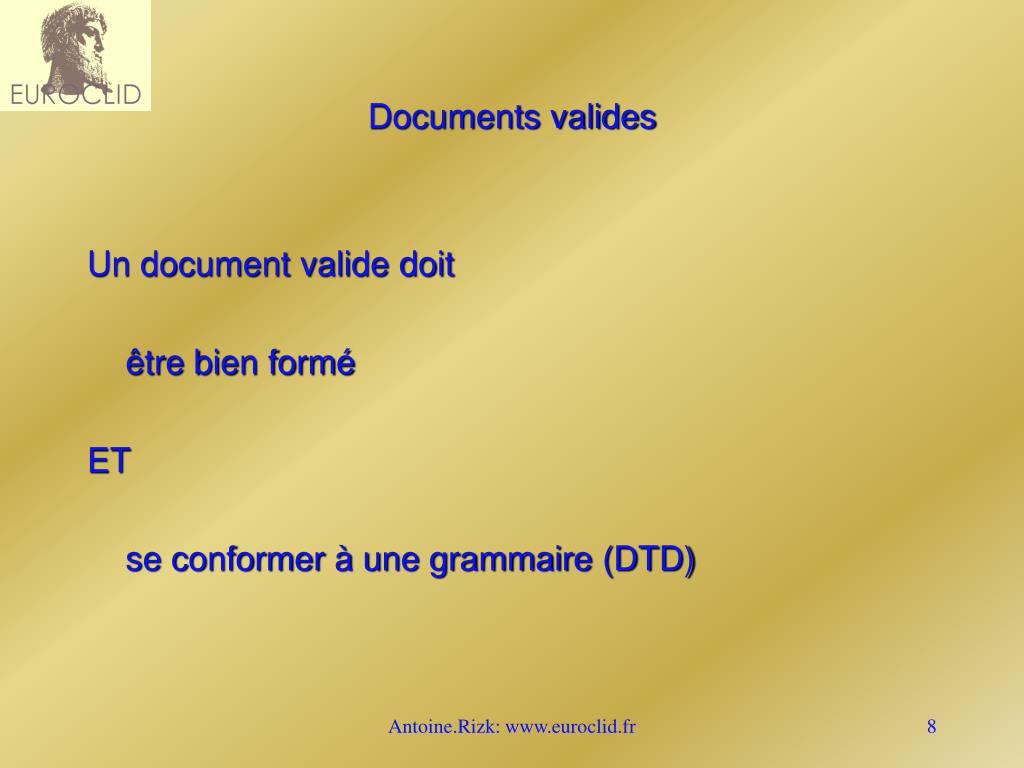 EUROCLID

Documents valides

Un document valide doit

être bien formé

ET

se conformer à une grammaire (DTD)

Antoine.Rizk: www.euroclid.fr

8